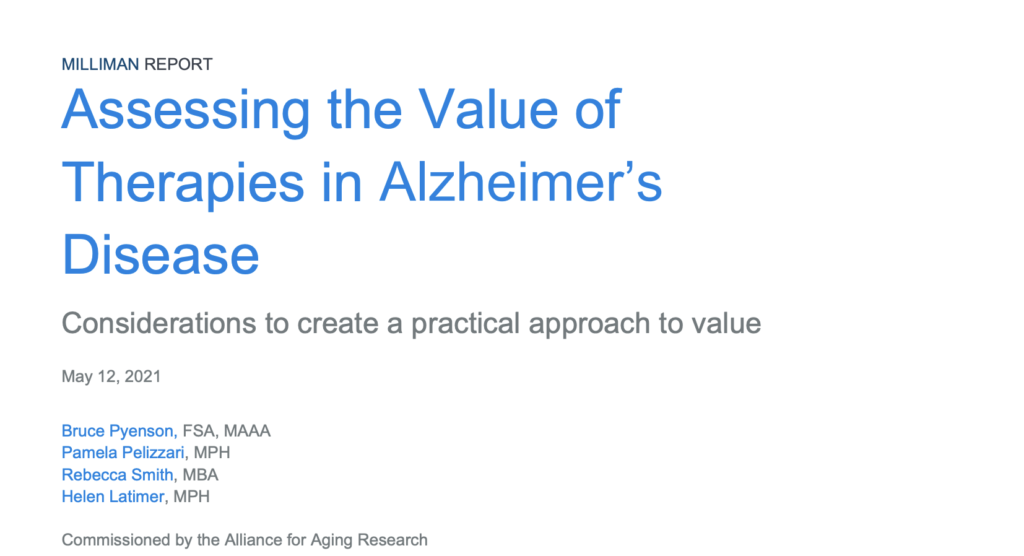 MILLIMAN REPORT

Assessing the Value of Therapies in Alzheimer’s Disease

Considerations to create a practical approach to value

May 12, 2021

Bruce Pyenson, FSA, MAAA
Pamela Pelizzari, MPH
Rebecca Smith, MBA
Helen Latimer, MPH

Commissioned by the Alliance for Aging Research